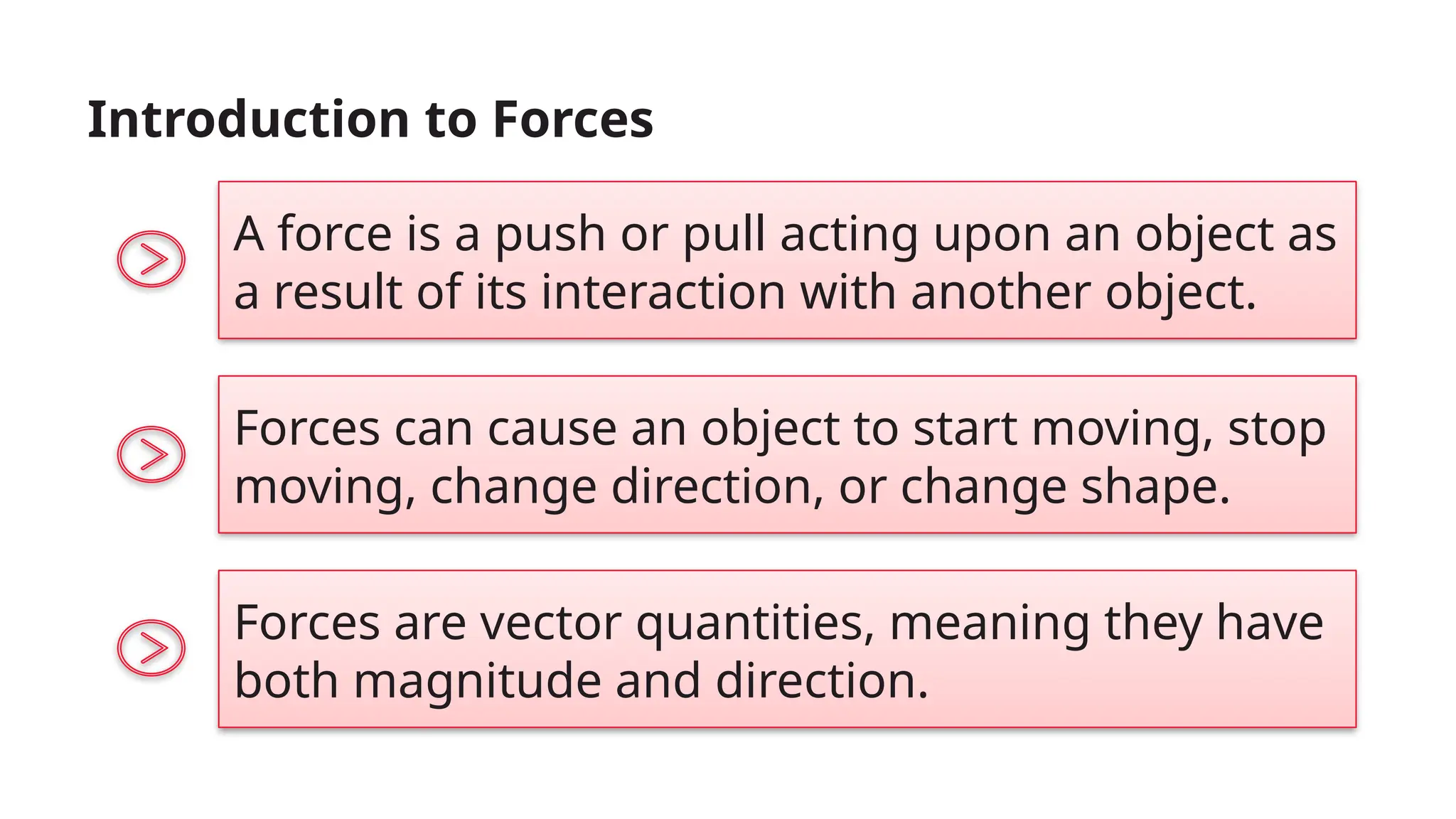 Introduction to Forces

A force is a push or pull acting upon an object as a result of its interaction with another object.

Forces can cause an object to start moving, stop moving, change direction, or change shape.

Forces are vector quantities, meaning they have both magnitude and direction.